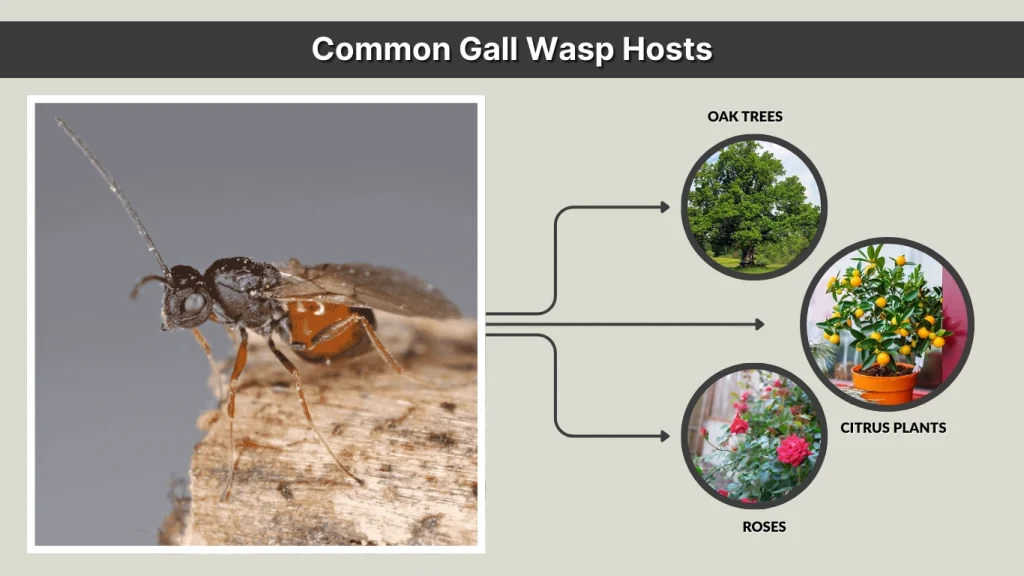 Common Gall Wasp Hosts

OAK TREES

CITRUS PLANTS

ROSES